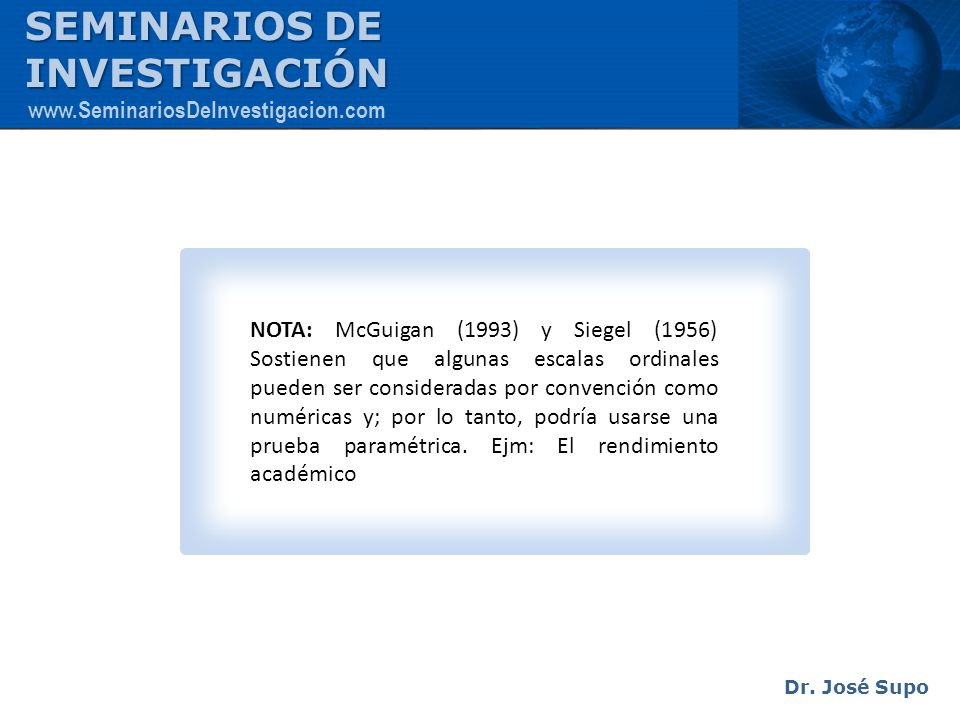 SEMINARIOS DE INVESTIGACIÓN
www.SeminariosDeInvestigacion.com

NOTA: McGuigan (1993) y Siegel (1956) Sostienen que algunas escalas ordinales pueden ser consideradas por convención como numéricas y; por lo tanto, podría usarse una prueba paramétrica. Ejm: El rendimiento académico

Dr. José Supo